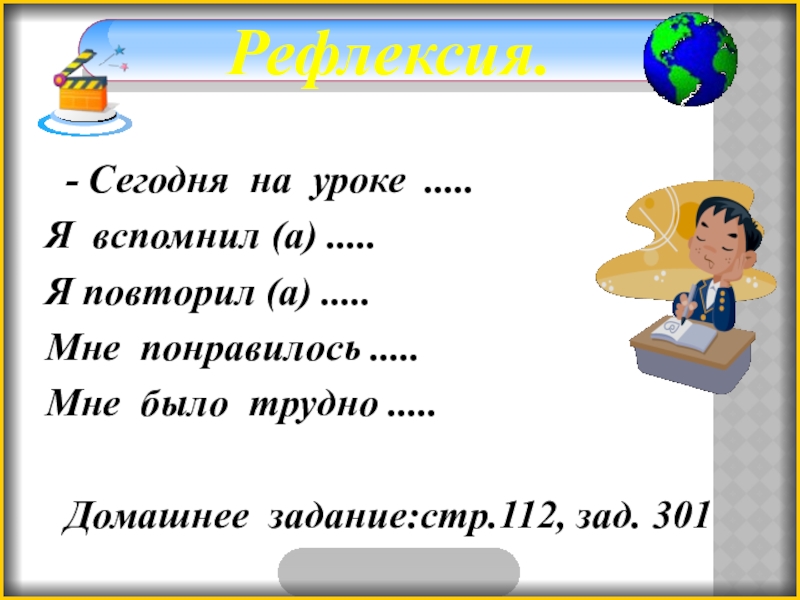 Рефлексия.

- Сегодня на уроке .....

Я вспомнил (а) .....

Я повторил (а) .....

Мне понравилось .....

Мне было трудно .....

Домашнее задание:стр.112, зад. 301